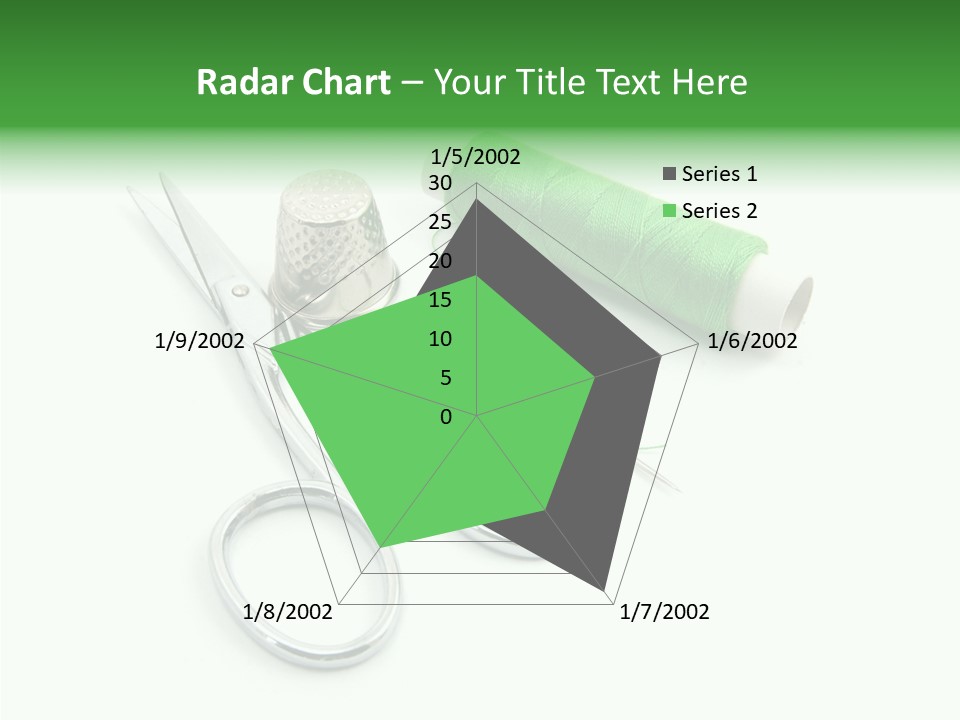 Radar Chart – Your Title Text Here

1/5/2002
30
25
20
15
10
5
0
1/6/2002
1/7/2002
1/8/2002
1/9/2002

Series 1
Series 2